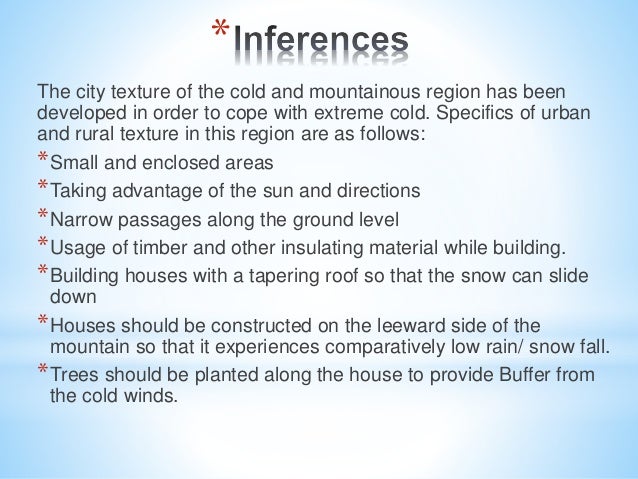 *Inferences

The city texture of the cold and mountainous region has been developed in order to cope with extreme cold. Specifics of urban and rural texture in this region are as follows:

*Small and enclosed areas

*Taking advantage of the sun and directions

*Narrow passages along the ground level

*Usage of timber and other insulating material while building.

*Building houses with a tapering roof so that the snow can slide down

*Houses should be constructed on the leeward side of the mountain so that it experiences comparatively low rain/ snow fall.

*Trees should be planted along the house to provide Buffer from the cold winds.